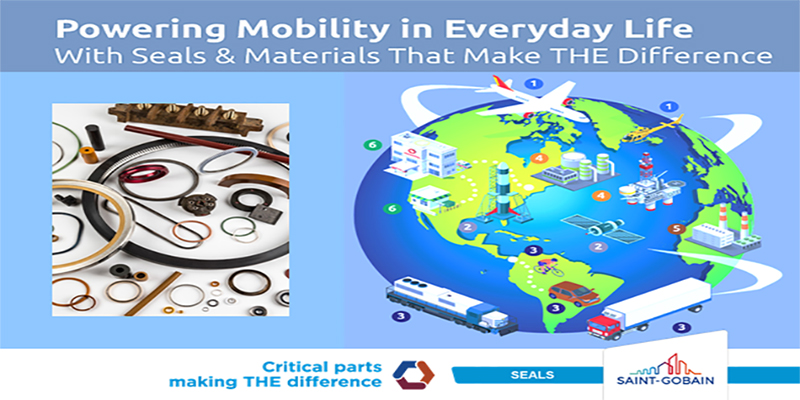 Powering Mobility in Everyday Life
With Seals & Materials That Make THE Difference

1
1
6
4
4
6
2
2
5
3
3
3
3

Critical parts making THE difference

SEALS

SAINT-GOBAIN